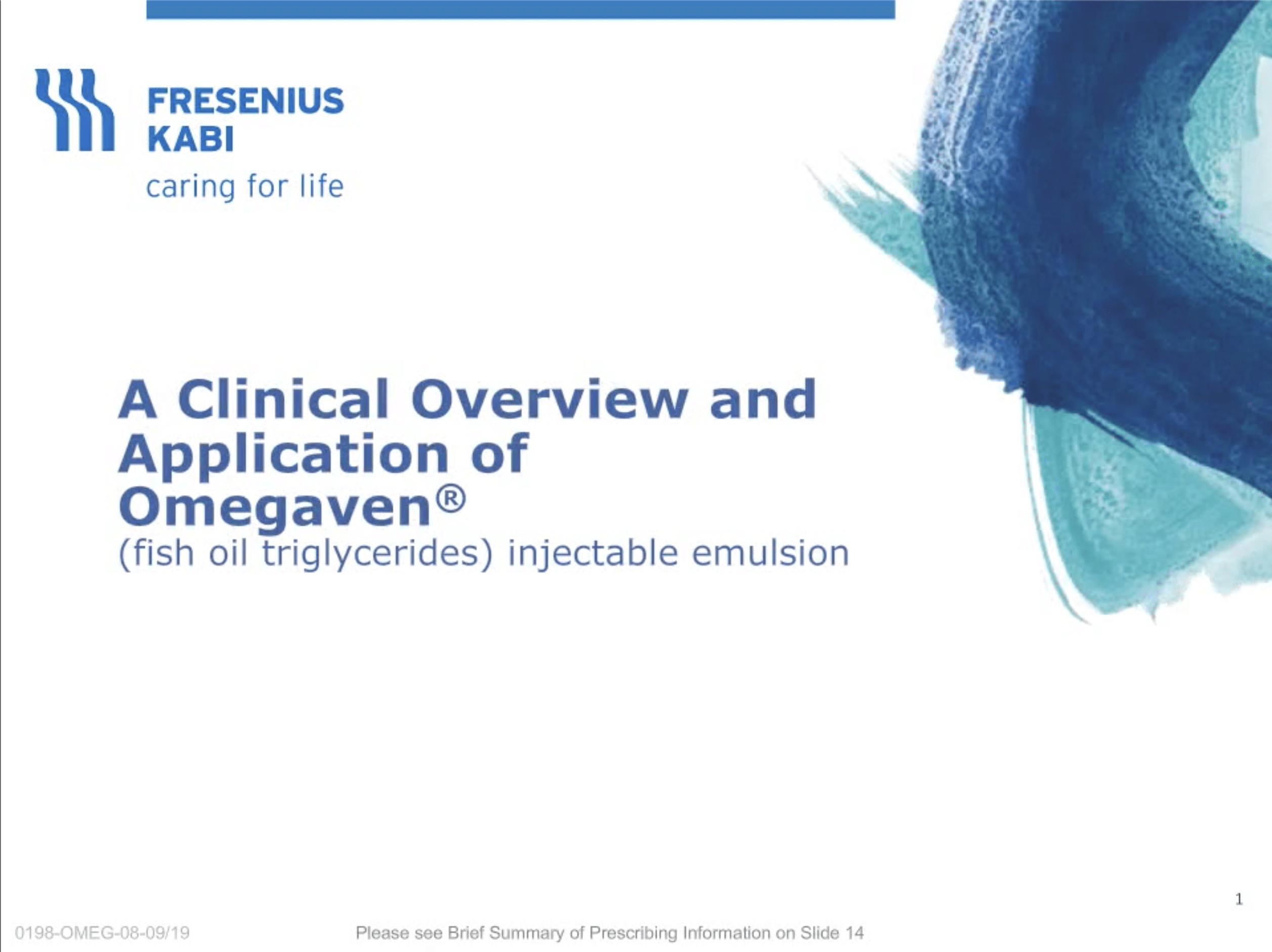 FRESENIUS
KABI
caring for life

A Clinical Overview and Application of Omegaven®
(fish oil triglycerides) injectable emulsion

1

0198-OMEG-08-09/19

Please see Brief Summary of Prescribing Information on Slide 14